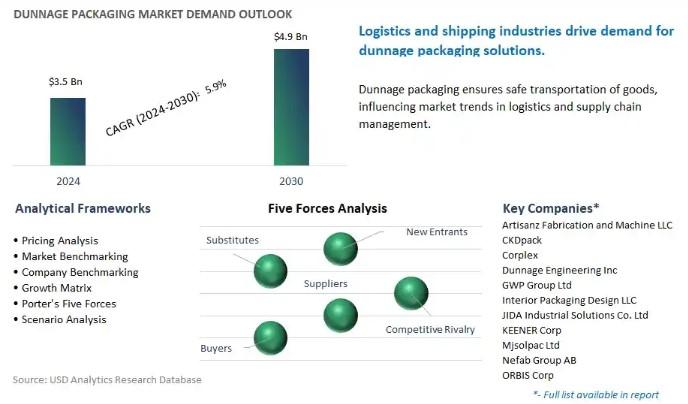 DUNNAGE PACKAGING MARKET DEMAND OUTLOOK

$3.5 Bn

$4.9 Bn

CAGR (2024-2030): 5.9%

2024

2030

Logistics and shipping industries drive demand for dunnage packaging solutions.

Dunnage packaging ensures safe transportation of goods, influencing market trends in logistics and supply chain management.

Analytical Frameworks

• Pricing Analysis
• Market Benchmarking
• Company Benchmarking
• Growth Matrix
• Porter's Five Forces
• Scenario Analysis

Five Forces Analysis

Substitutes

New Entrants

Suppliers

Competitive Rivalry

Buyers

Key Companies*

Artisanz Fabrication and Machine LLC
CKDpack
Corplex
Dunnage Engineering Inc
GWP Group Ltd
Interior Packaging Design LLC
JIDA Industrial Solutions Co. Ltd
KEENER Corp
Mjsolpac Ltd
Nefab Group AB
ORBIS Corp

*- Full list available in report

Source: USD Analytics Research Database